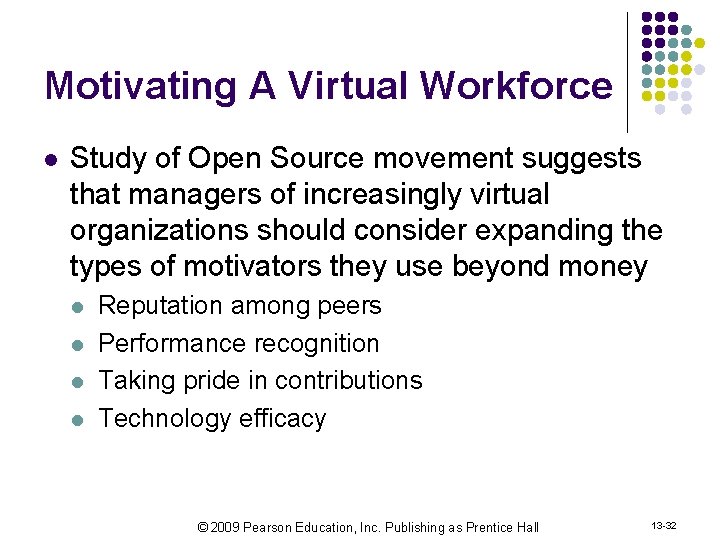 Motivating A Virtual Workforce

- Study of Open Source movement suggests that managers of increasingly virtual organizations should consider expanding the types of motivators they use beyond money
  - Reputation among peers
  - Performance recognition
  - Taking pride in contributions
  - Technology efficacy

© 2009 Pearson Education, Inc. Publishing as Prentice Hall

13-32